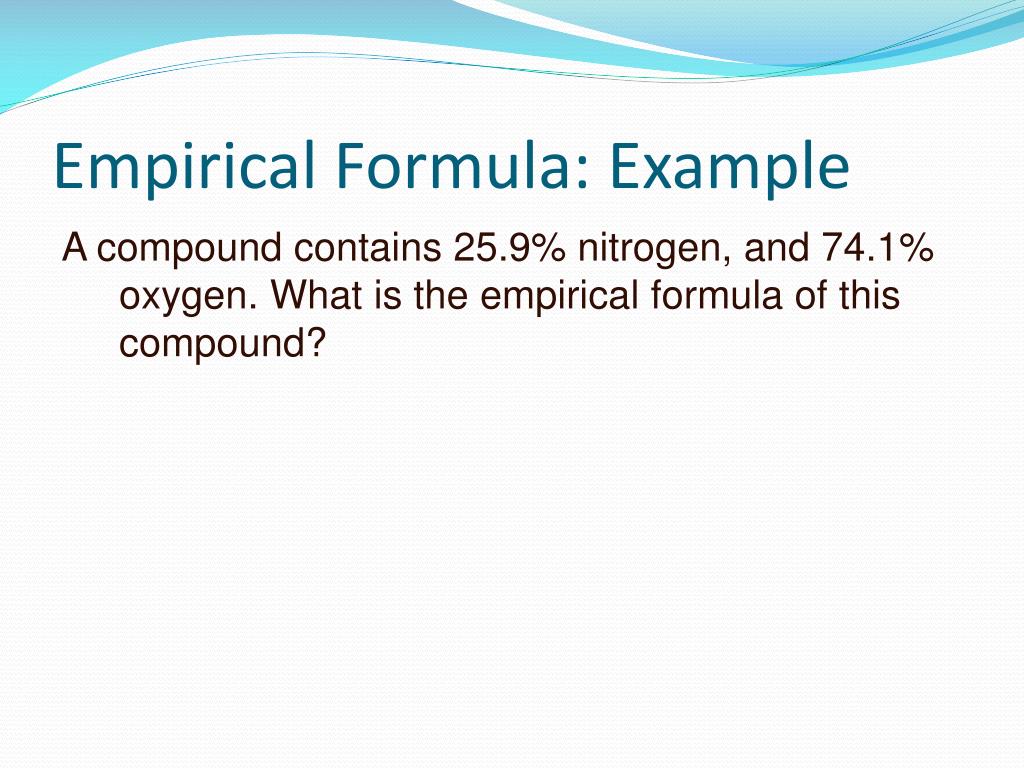 Empirical Formula: Example

A compound contains 25.9% nitrogen, and 74.1% oxygen. What is the empirical formula of this compound?